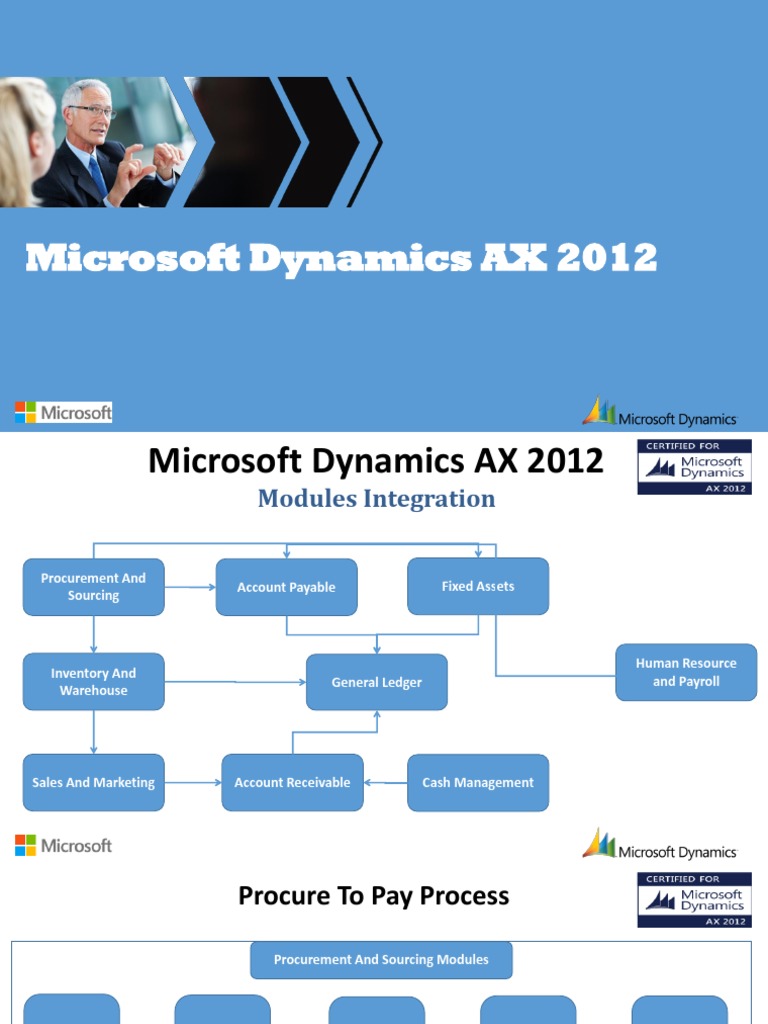 Microsoft Dynamics AX 2012

Microsoft

Microsoft Dynamics

Microsoft Dynamics AX 2012

Modules Integration

CERTIFIED FOR Microsoft Dynamics AX 2012

Procurement And Sourcing

Account Payable

Fixed Assets

Inventory And Warehouse

General Ledger

Human Resource and Payroll

Sales And Marketing

Account Receivable

Cash Management

Microsoft

Microsoft Dynamics

Procure To Pay Process

CERTIFIED FOR Microsoft Dynamics AX 2012

Procurement And Sourcing Modules